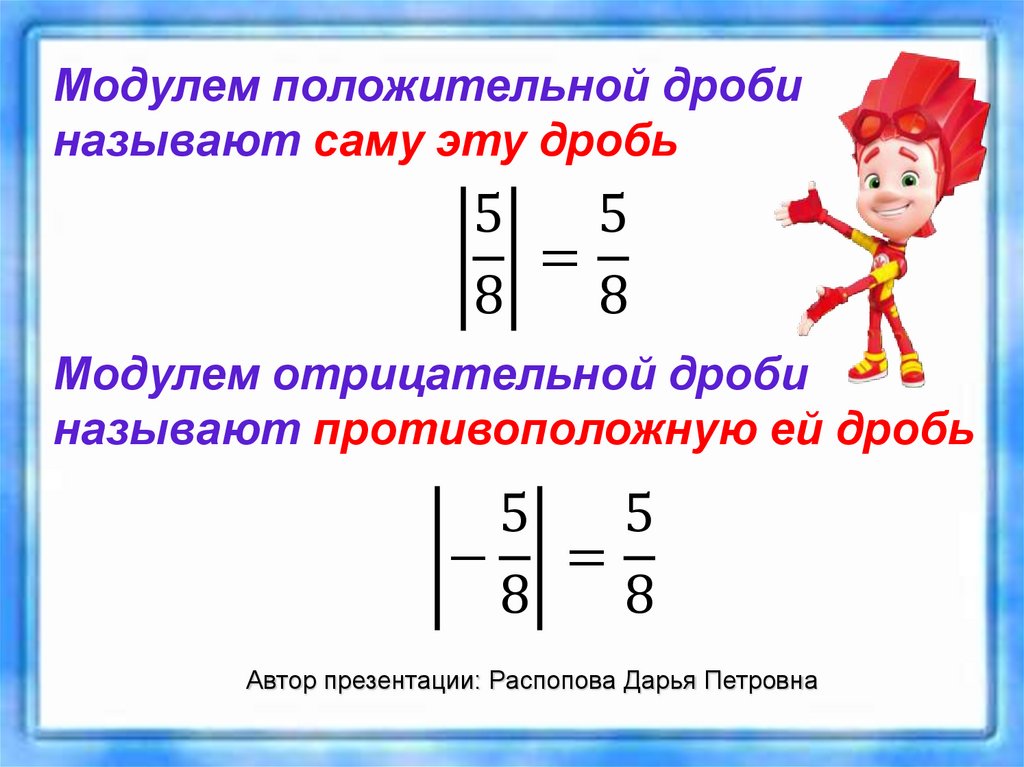 Модулем положительной дроби называют саму эту дробь

$\left|\frac{5}{8}\right| = \frac{5}{8}$

Модулем отрицательной дроби называют противоположную ей дробь

$\left|-\frac{5}{8}\right| = \frac{5}{8}$

Автор презентации: Распопова Дарья Петровна